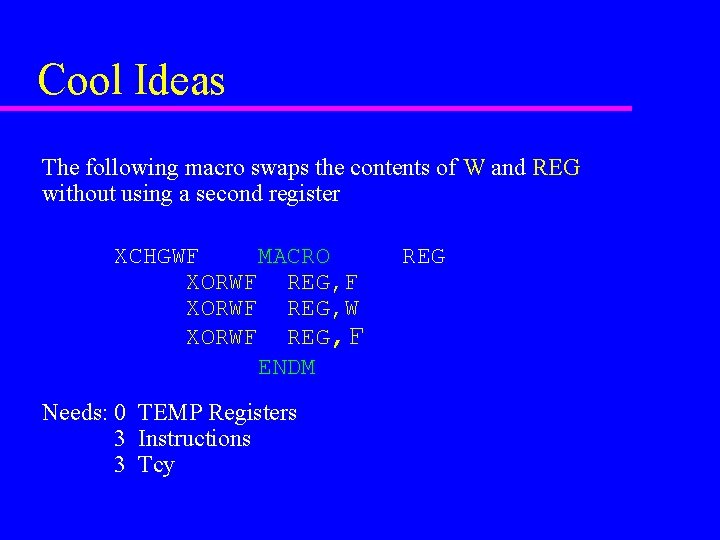 Cool Ideas

The following macro swaps the contents of W and REG without using a second register

XCHGWF MACRO REG
XORWF REG,F
XORWF REG,W
XORWF REG,F
ENDM

Needs: 0 TEMP Registers
3 Instructions
3 Tcy